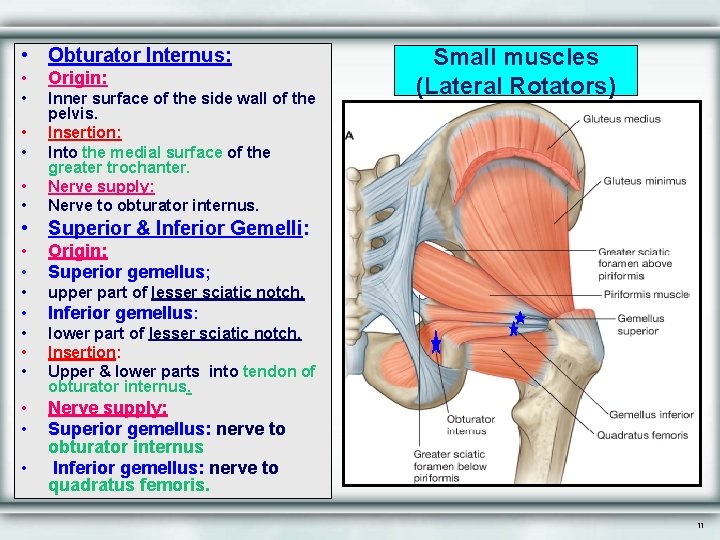 • Obturator Internus:
• Origin:
• Inner surface of the side wall of the pelvis.
• Insertion:
• Into the medial surface of the greater trochanter.
• Nerve supply:
• Nerve to obturator internus.
• Superior & Inferior Gemelli:
• Origin:
• Superior gemellus;
• upper part of lesser sciatic notch.
• Inferior gemellus:
• lower part of lesser sciatic notch.
• Insertion:
• Upper & lower parts into tendon of obturator internus.
• Nerve supply:
• Superior gemellus: nerve to obturator internus
• Inferior gemellus: nerve to quadratus femoris.

Small muscles (Lateral Rotators)

A
Gluteus medius
Gluteus minimus
Greater sciatic foramen above piriformis
Piriformis muscle
Gemellus superior
Gemellus inferior
Quadratus femoris
Obturator internus
Greater sciatic foramen below piriformis

11